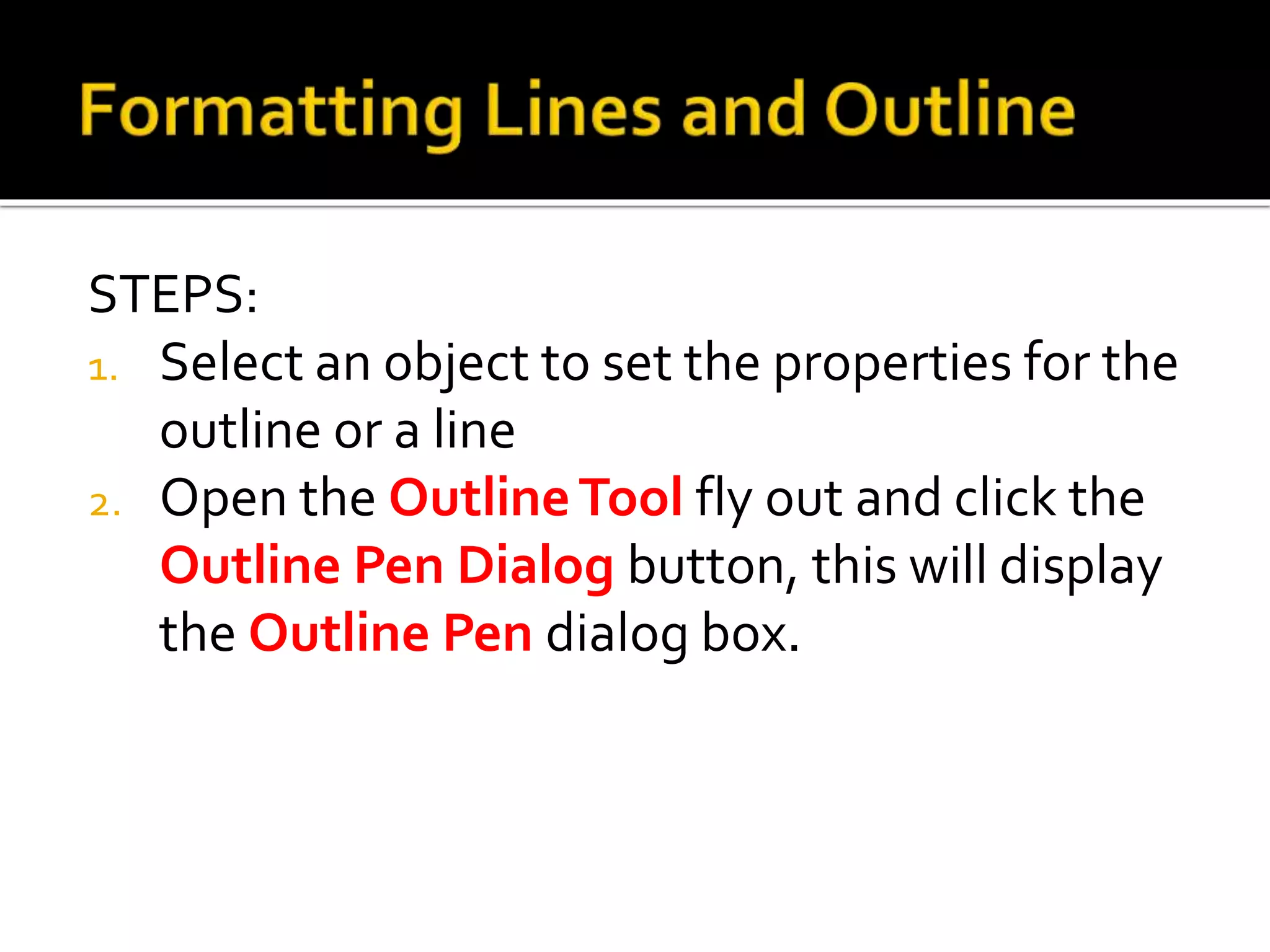 Formatting Lines and Outline

STEPS:

1. Select an object to set the properties for the outline or a line
2. Open the Outline Tool fly out and click the Outline Pen Dialog button, this will display the Outline Pen dialog box.